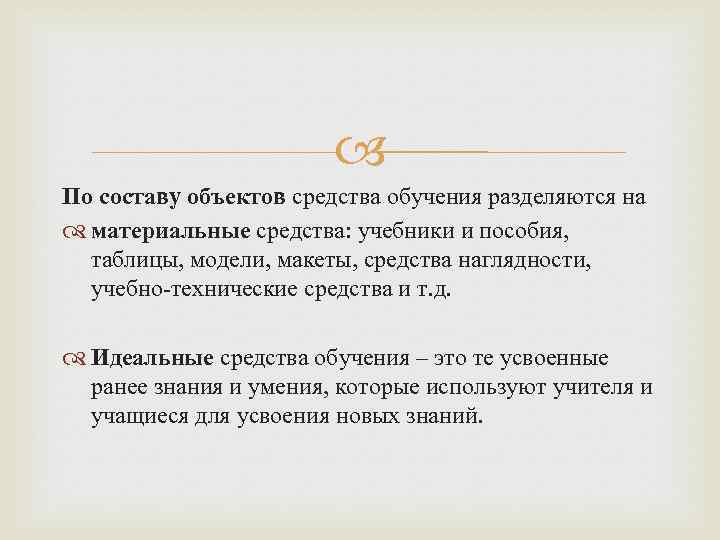 По составу объектов средства обучения разделяются на

материальные средства: учебники и пособия, таблицы, модели, макеты, средства наглядности, учебно-технические средства и т.д.

Идеальные средства обучения – это те усвоенные ранее знания и умения, которые используют учителя и учащиеся для усвоения новых знаний.